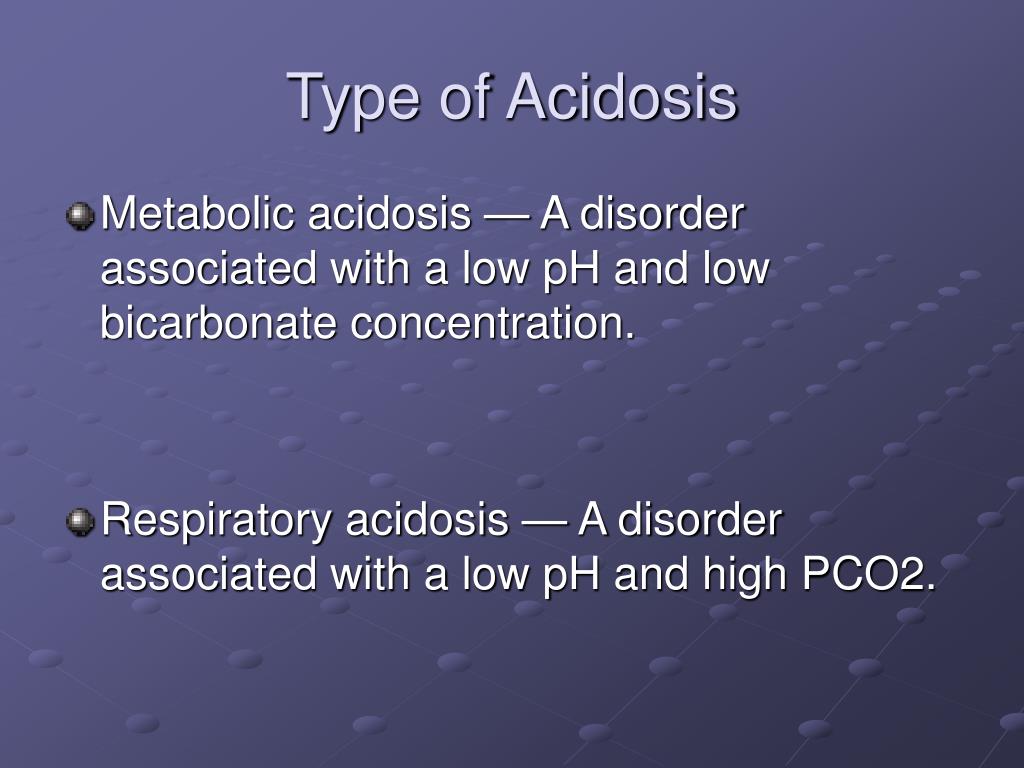 Type of Acidosis

Metabolic acidosis — A disorder associated with a low pH and low bicarbonate concentration.

Respiratory acidosis — A disorder associated with a low pH and high PCO2.